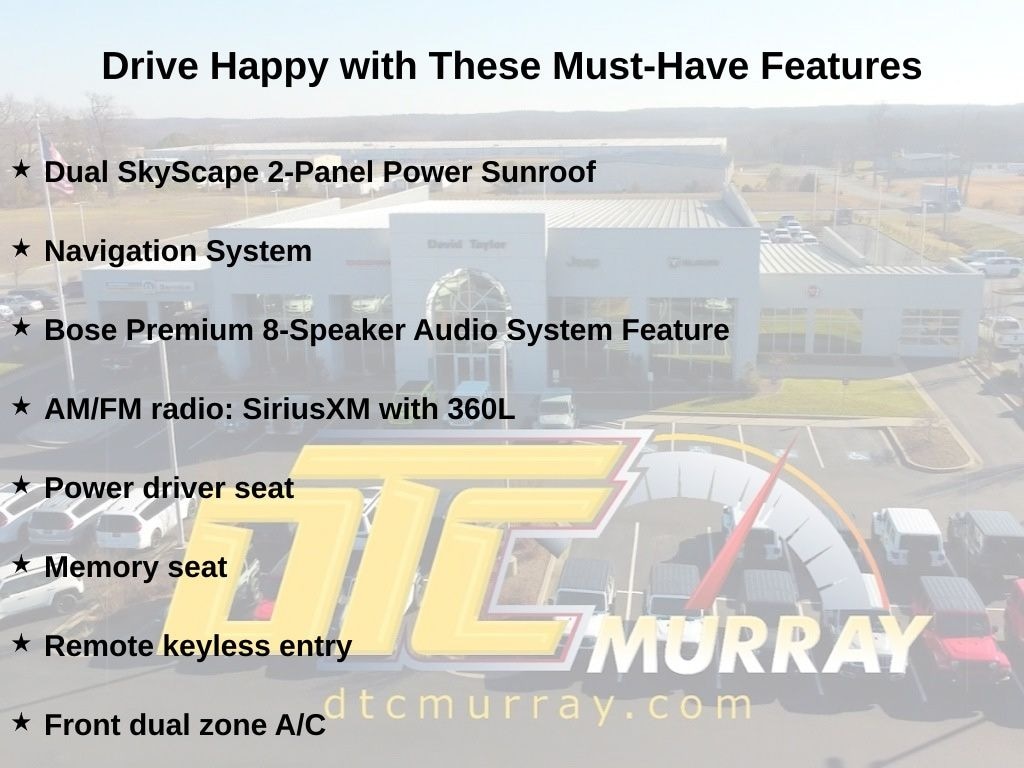 Drive Happy with These Must-Have Features

★ Dual SkyScape 2-Panel Power Sunroof

★ Navigation System

★ Bose Premium 8-Speaker Audio System Feature

★ AM/FM radio: SiriusXM with 360L

★ Power driver seat

★ Memory seat

★ Remote keyless entry

★ Front dual zone A/C

David Taylor

Jeep

DTC MURRAY

dtcmurray.com